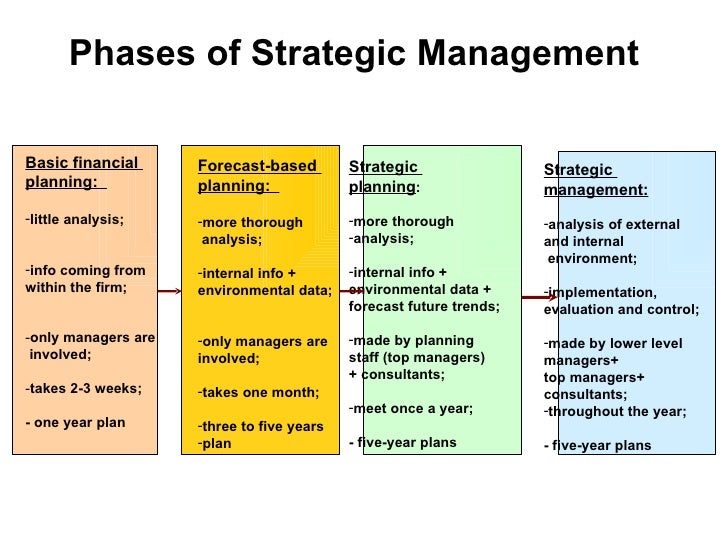 Phases of Strategic Management

Basic financial planning:

-little analysis;

-info coming from within the firm;

-only managers are involved;

-takes 2-3 weeks;

- one year plan

Forecast-based planning:

-more thorough analysis;

-internal info + environmental data;

-only managers are involved;

-takes one month;

-three to five years
-plan

Strategic planning:

-more thorough
-analysis;

-internal info + environmental data + forecast future trends;

-made by planning staff (top managers) + consultants;

-meet once a year;

- five-year plans

Strategic management:

-analysis of external and internal environment;

-implementation, evaluation and control;

-made by lower level managers+ top managers+ consultants;
-throughout the year;

- five-year plans